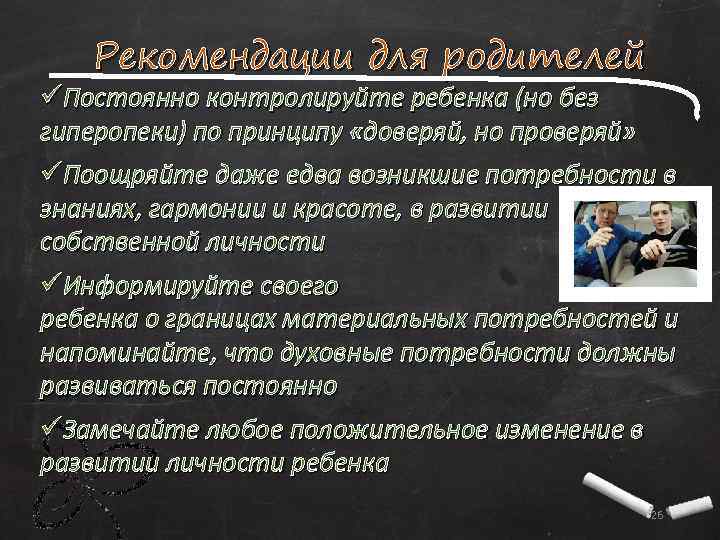 Рекомендации для родителей

✓Постоянно контролируйте ребенка (но без гиперопеки) по принципу «доверяй, но проверяй»

✓Поощряйте даже едва возникшие потребности в знаниях, гармонии и красоте, в развитии собственной личности

✓Информируйте своего ребенка о границах материальных потребностей и напоминайте, что духовные потребности должны развиваться постоянно

✓Замечайте любое положительное изменение в развитии личности ребенка

25